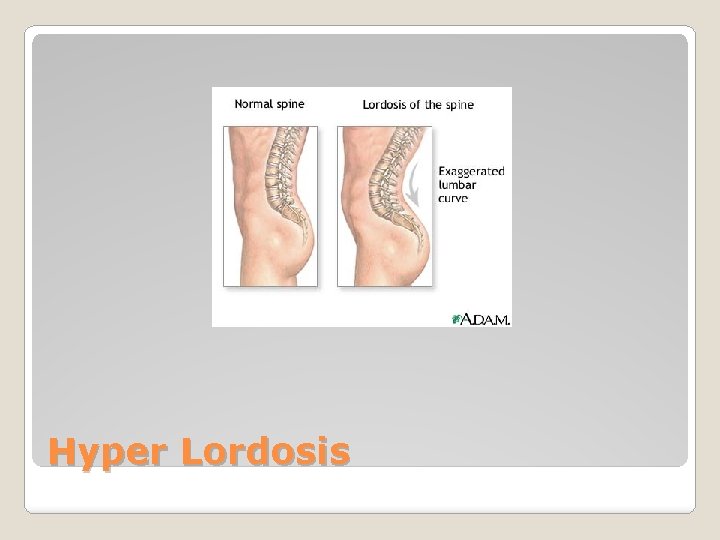 Normal spine

Lordosis of the spine

Exaggerated lumbar curve

A.D.A.M.

Hyper Lordosis